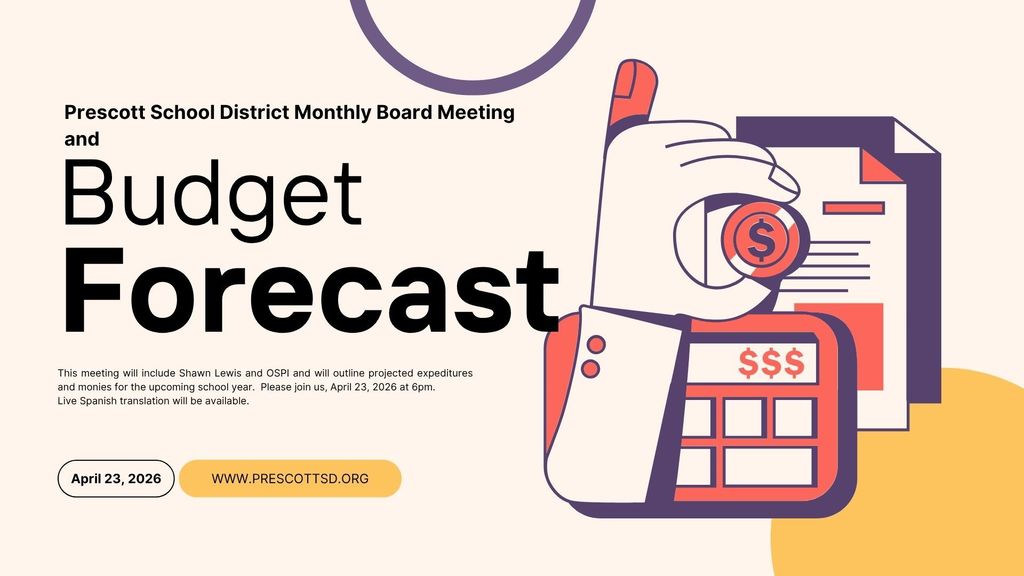 Prescott School District Monthly Board Meeting and

Budget
Forecast

This meeting will include Shawn Lewis and OSPI and will outline projected expeditures and monies for the upcoming school year. Please join us, April 23, 2026 at 6pm. Live Spanish translation will be available.

April 23, 2026

WWW.PRESCOTTSD.ORG

$

$$$